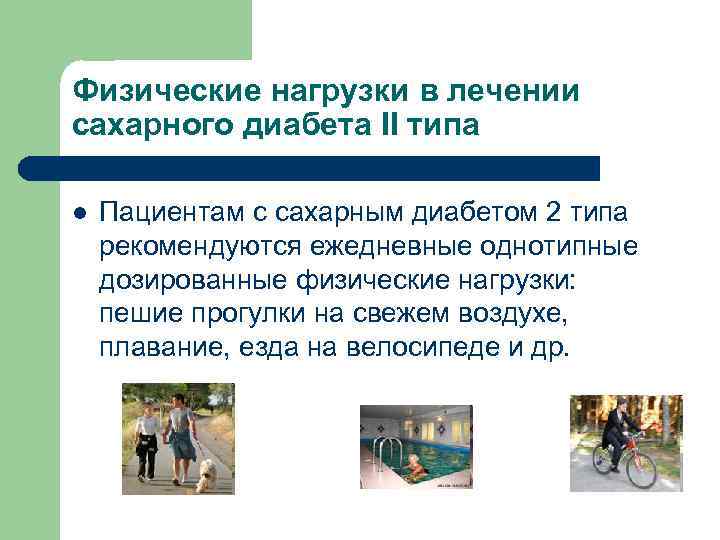 Физические нагрузки в лечении сахарного диабета II типа

Пациентам с сахарным диабетом 2 типа рекомендуются ежедневные однотипные дозированные физические нагрузки: пешие прогулки на свежем воздухе, плавание, езда на велосипеде и др.